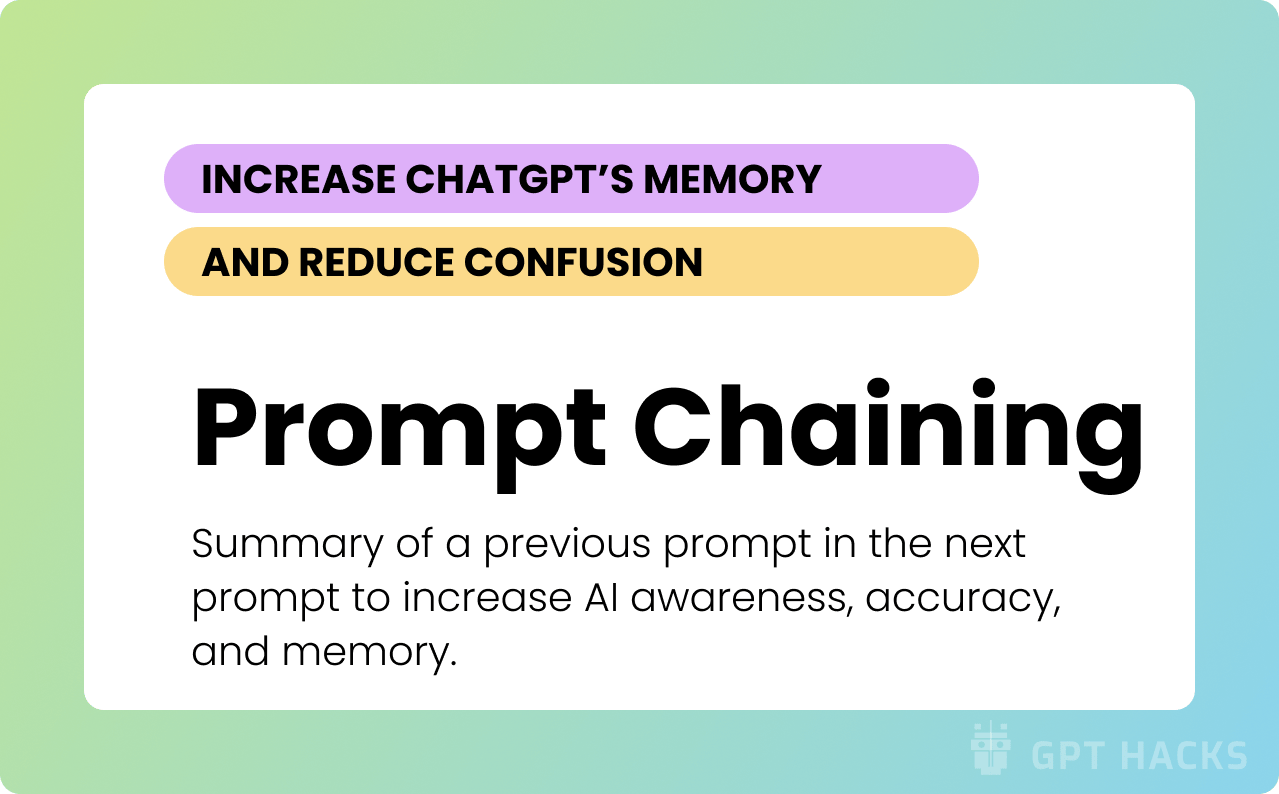 INCREASE CHATGPT'S MEMORY

AND REDUCE CONFUSION

Prompt Chaining

Summary of a previous prompt in the next prompt to increase AI awareness, accuracy, and memory.

GPT HACKS